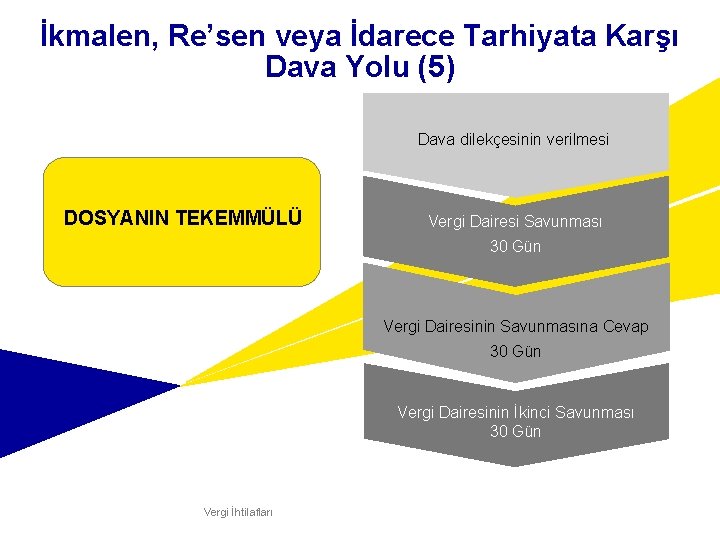 İkmalen, Re’sen veya İdarece Tarhiyata Karşı Dava Yolu (5)

DOSYANIN TEKEMMÜLÜ

Dava dilekçesinin verilmesi

Vergi Dairesi Savunması
30 Gün

Vergi Dairesinin Savunmasına Cevap
30 Gün

Vergi Dairesinin İkinci Savunması
30 Gün

Vergi İhtilafları